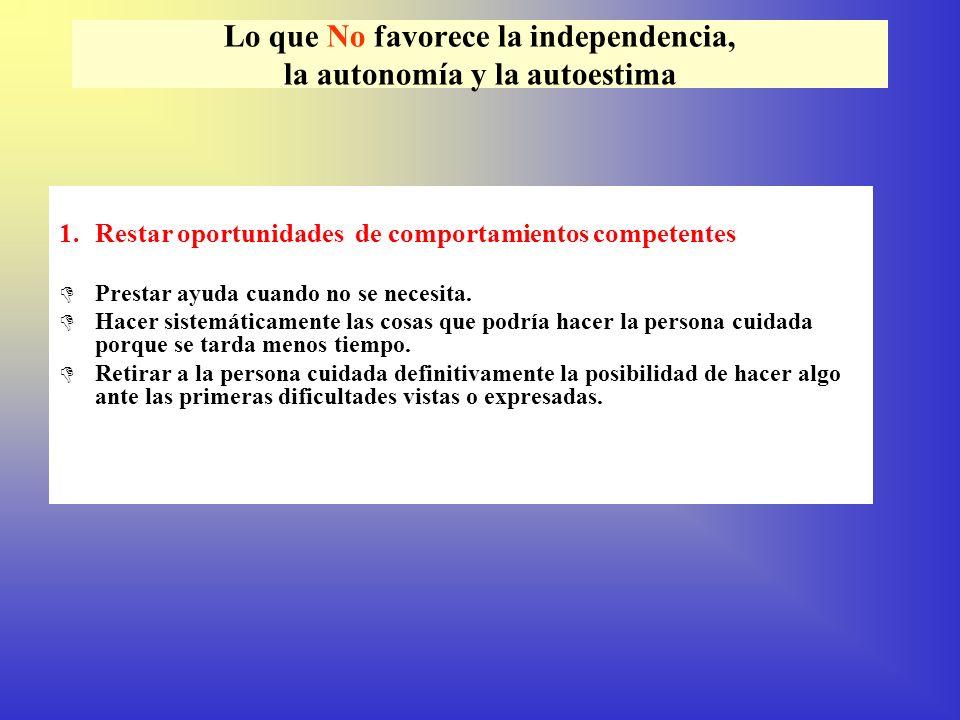 Lo que No favorece la independencia, la autonomía y la autoestima

1. Restar oportunidades de comportamientos competentes

Prestar ayuda cuando no se necesita.
Hacer sistemáticamente las cosas que podría hacer la persona cuidada porque se tarda menos tiempo.
Retirar a la persona cuidada definitivamente la posibilidad de hacer algo ante las primeras dificultades vistas o expresadas.